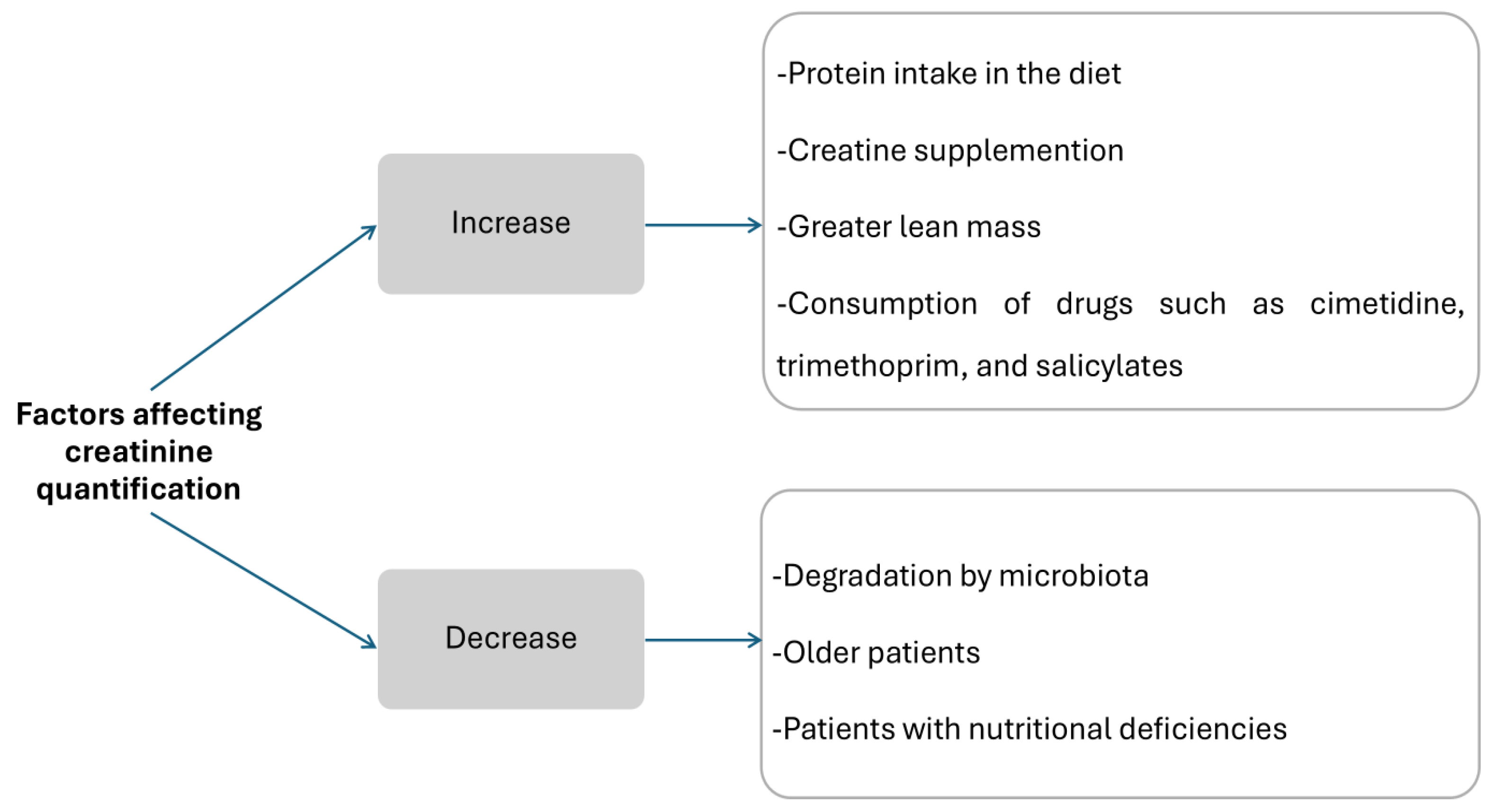 Factors affecting creatinine quantification

Increase

-Protein intake in the diet

-Creatine supplemention

-Greater lean mass

-Consumption of drugs such as cimetidine, trimethoprim, and salicylates

Decrease

-Degradation by microbiota

-Older patients

-Patients with nutritional deficiencies